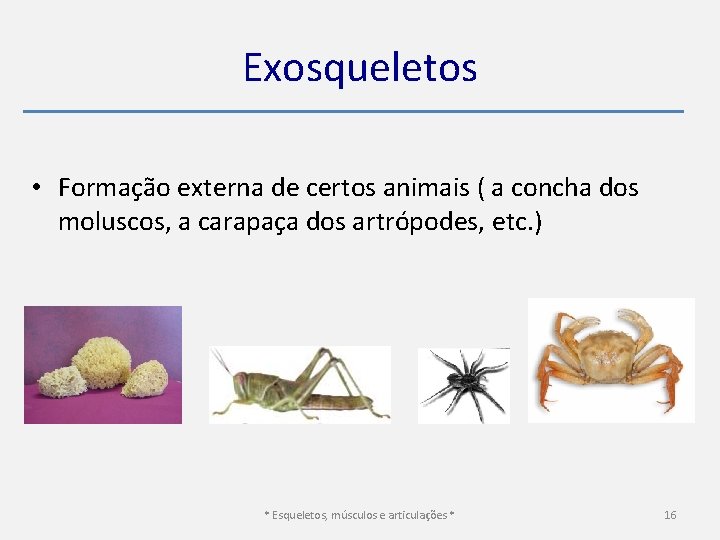 Exosqueletos

• Formação externa de certos animais ( a concha dos moluscos, a carapaça dos artrópodes, etc.)

* Esqueletos, músculos e articulações *

16